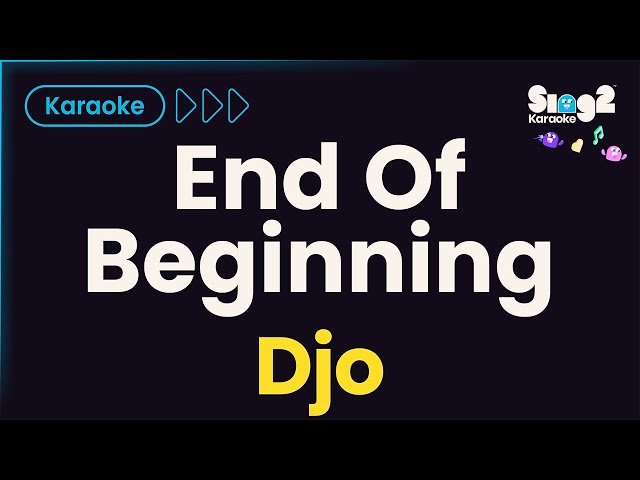 Karaoke

Sing2 Karaoke

End Of Beginning

Djo